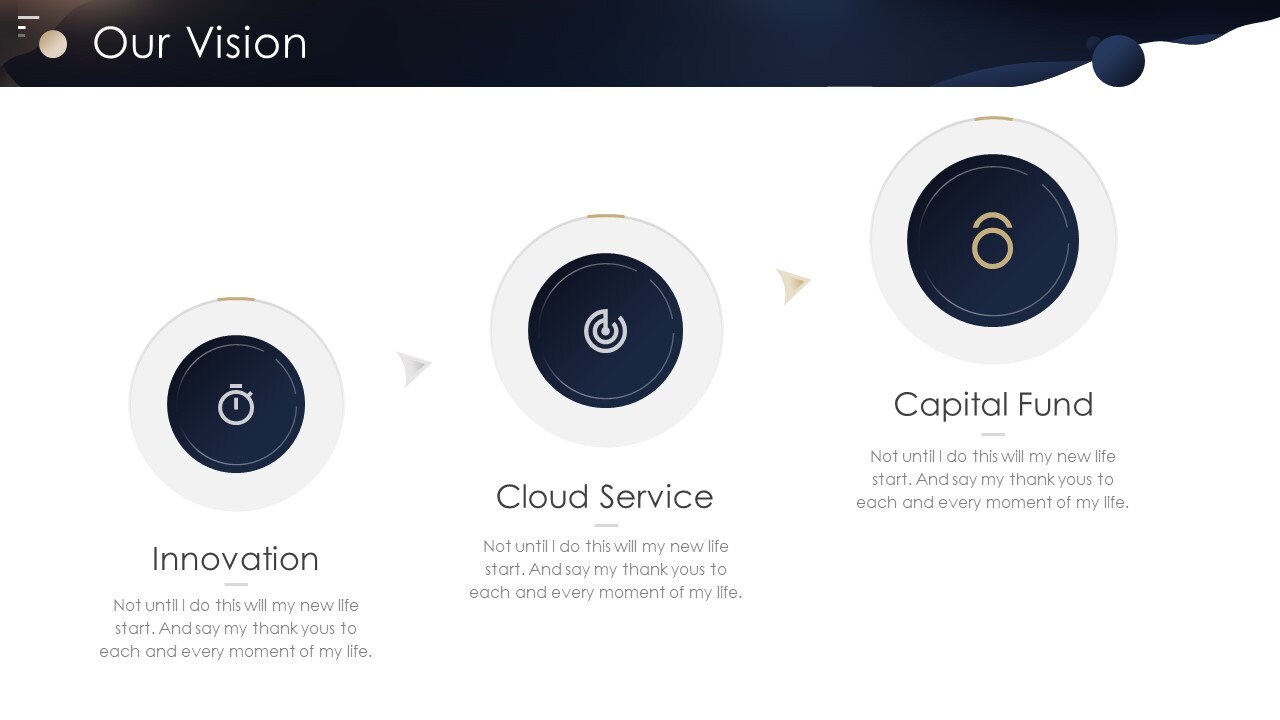 Our Vision

Innovation

Not until I do this will my new life start. And say my thank yous to each and every moment of my life.

Cloud Service

Not until I do this will my new life start. And say my thank yous to each and every moment of my life.

Capital Fund

Not until I do this will my new life start. And say my thank yous to each and every moment of my life.